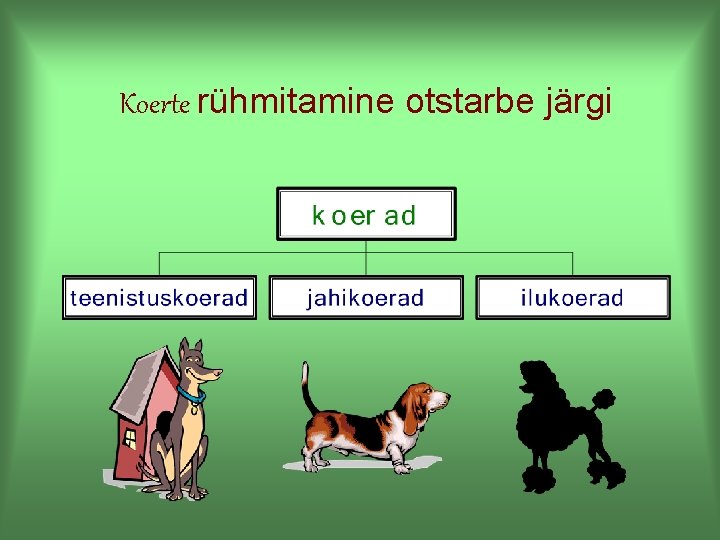 Koerte rühmitamine otstarbe järgi

koerad

teenistuskoerad

jahikoerad

ilukoerad